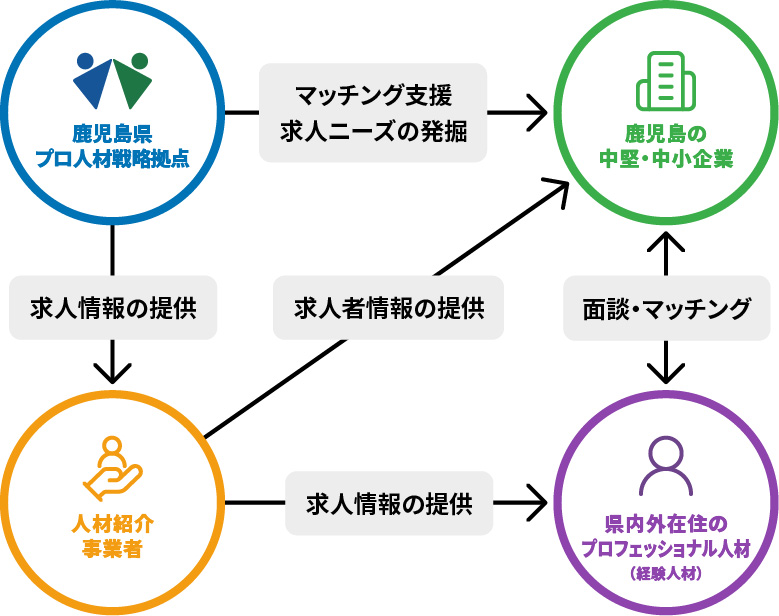 鹿児島県
プロ人材戦略拠点

マッチング支援
求人ニーズの発掘

鹿児島の
中堅・中小企業

求人情報の提供

求人者情報の提供

面談・マッチング

人材紹介
事業者

求人情報の提供

県内外在住の
プロフェッショナル人材
（経験人材）